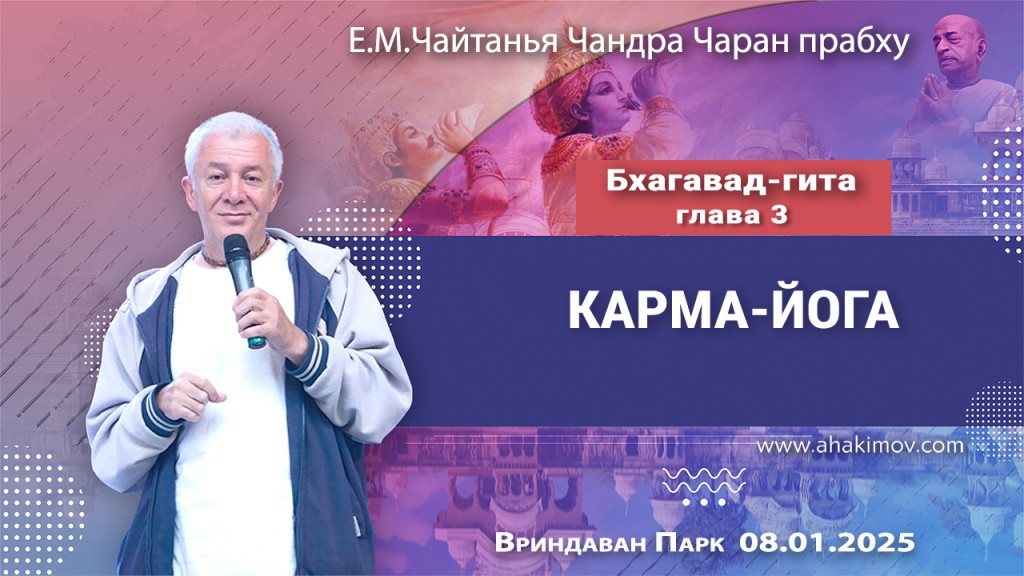 Е.М.Чайтанья Чандра Чаран прабху

Бхагавад-гита
глава 3

КАРМА-ЙОГА

www.ahakimov.com

Вриндаван Парк 08.01.2025